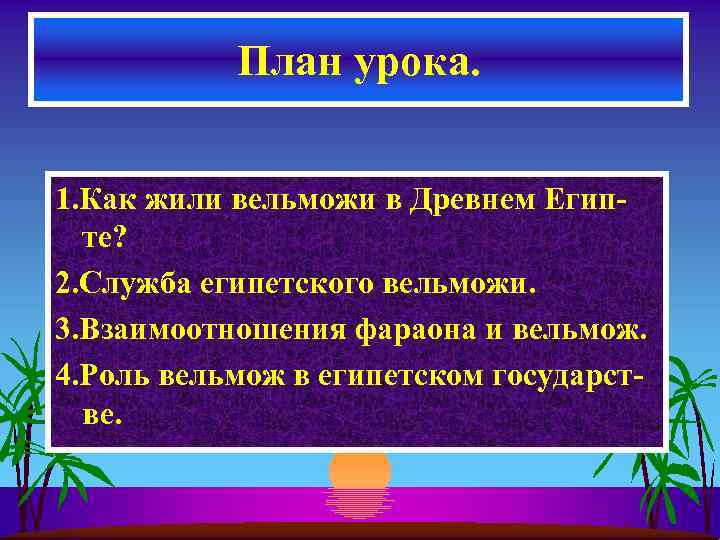 План урока.

1.Как жили вельможи в Древнем Египте?

2.Служба египетского вельможи.

3.Взаимоотношения фараона и вельмож.

4.Роль вельмож в египетском государстве.